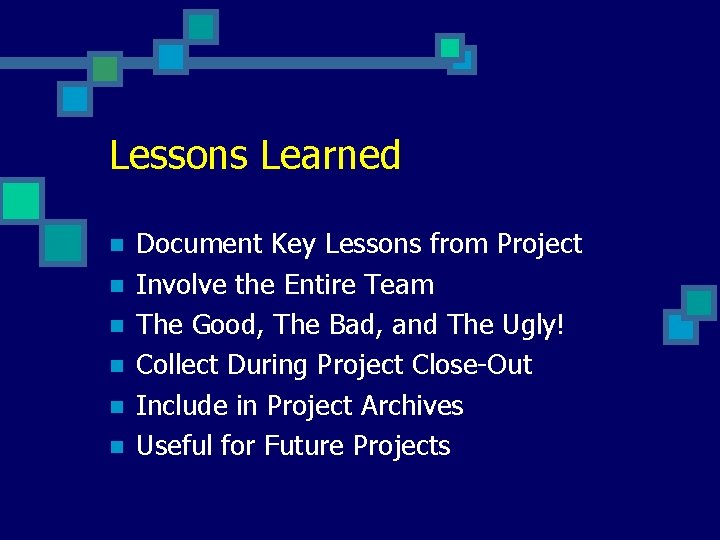 Lessons Learned

- Document Key Lessons from Project
- Involve the Entire Team
- The Good, The Bad, and The Ugly!
- Collect During Project Close-Out
- Include in Project Archives
- Useful for Future Projects